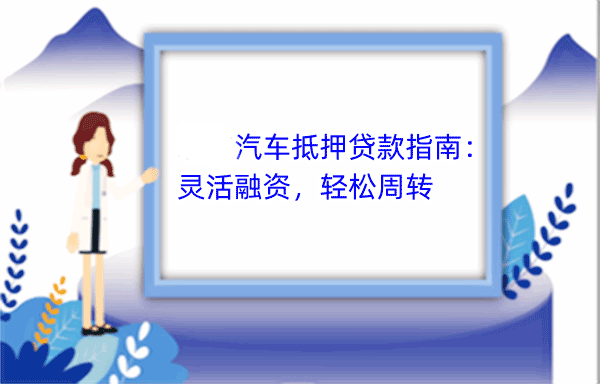 汽车抵押贷款指南：灵活融资，轻松周转